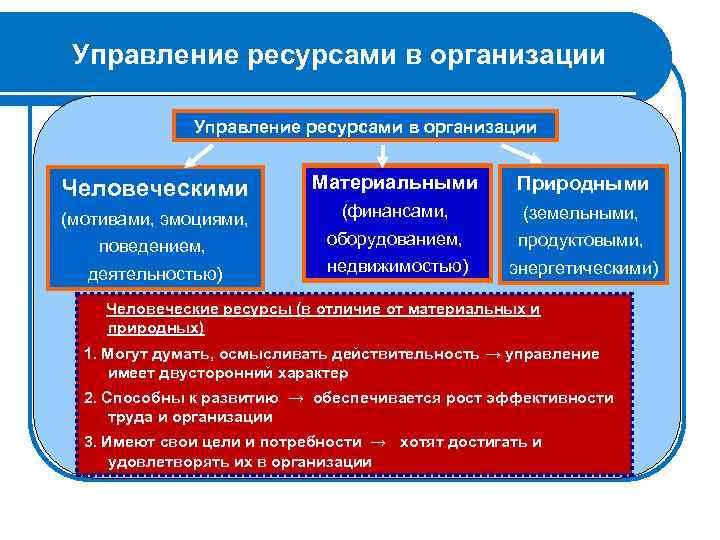 Управление ресурсами в организации

Управление ресурсами в организации

Человеческими
(мотивами, эмоциями, поведением, деятельностью)

Материальными
(финансами, оборудованием, недвижимостью)

Природными
(земельными, продуктовыми, энергетическими)

Человеческие ресурсы (в отличие от материальных и природных)

1. Могут думать, осмысливать действительность → управление имеет двусторонний характер

2. Способны к развитию → обеспечивается рост эффективности труда и организации

3. Имеют свои цели и потребности → хотят достигать и удовлетворять их в организации